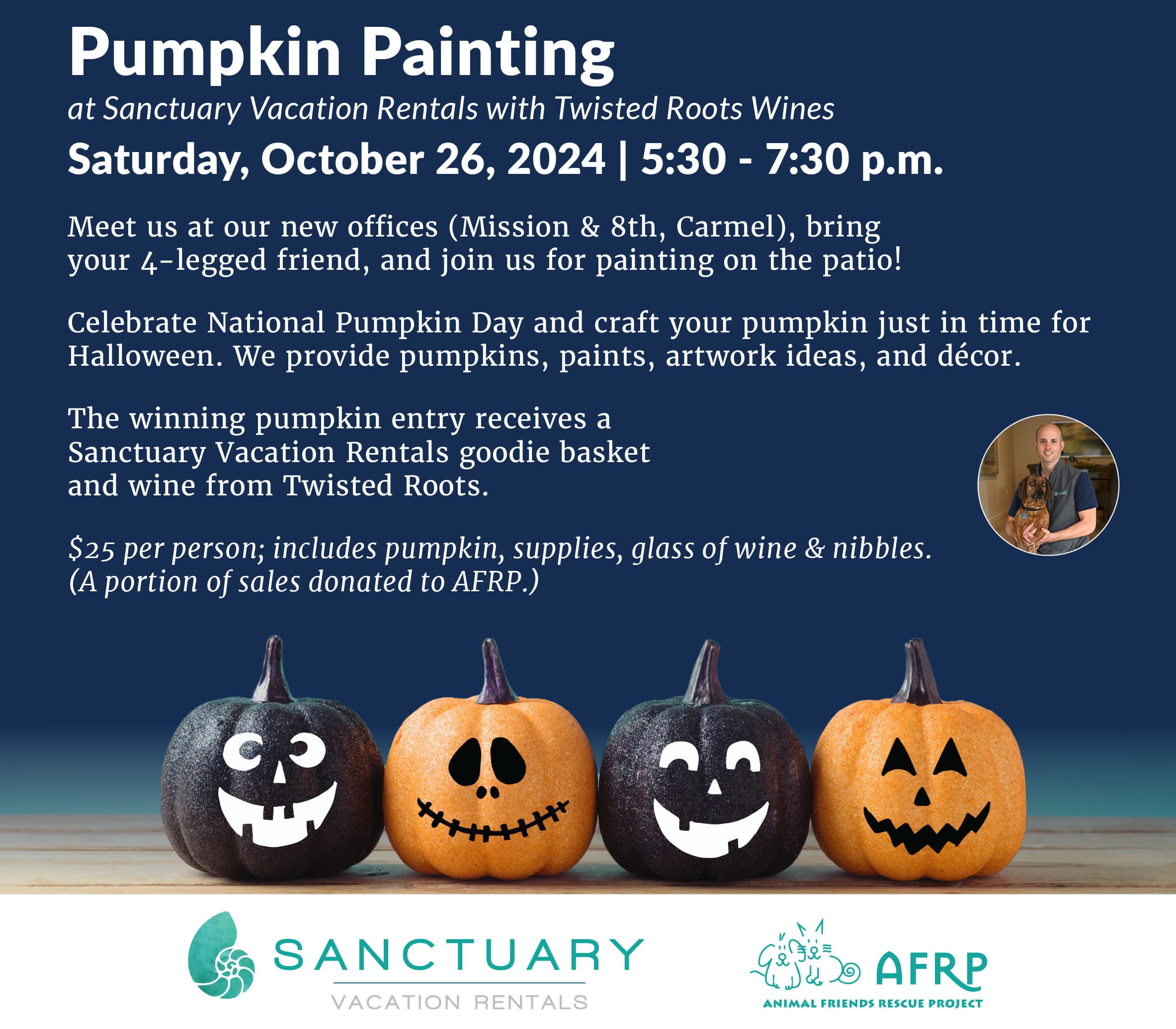 Pumpkin Painting

at Sanctuary Vacation Rentals with Twisted Roots Wines

Saturday, October 26, 2024 | 5:30 - 7:30 p.m.

Meet us at our new offices (Mission & 8th, Carmel), bring your 4-legged friend, and join us for painting on the patio!

Celebrate National Pumpkin Day and craft your pumpkin just in time for Halloween. We provide pumpkins, paints, artwork ideas, and décor.

The winning pumpkin entry receives a Sanctuary Vacation Rentals goodie basket and wine from Twisted Roots.

$25 per person; includes pumpkin, supplies, glass of wine & nibbles. (A portion of sales donated to AFRP.)

SANCTUARY
VACATION RENTALS

AFRP
ANIMAL FRIENDS RESCUE PROJECT